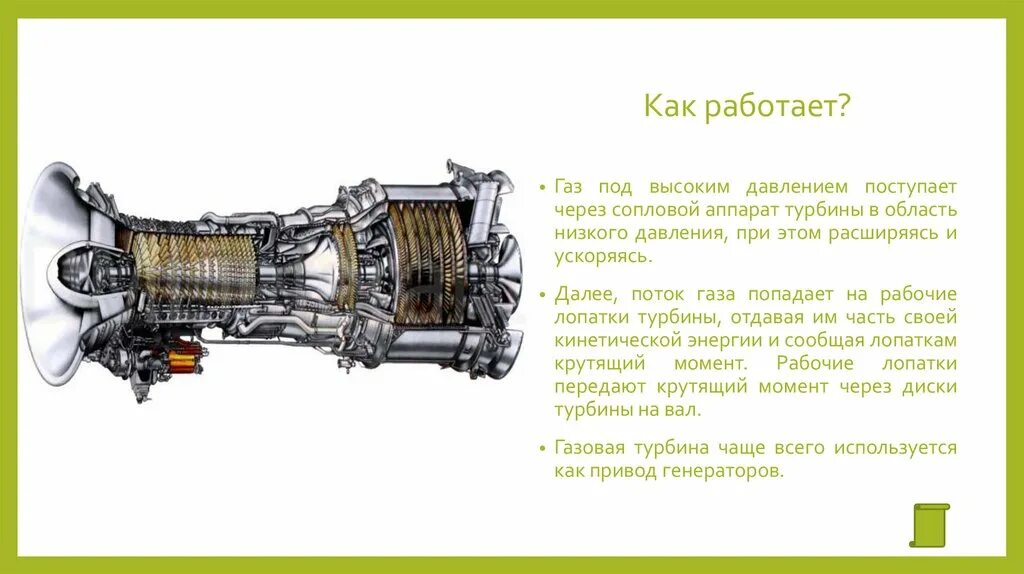 Как работает?

• Газ под высоким давлением поступает через сопловой аппарат турбины в область низкого давления, при этом расширяясь и ускоряясь.

• Далее, поток газа попадает на рабочие лопатки турбины, отдавая им часть своей кинетической энергии и сообщая лопаткам крутящий момент. Рабочие лопатки передают крутящий момент через диски турбины на вал.

• Газовая турбина чаще всего используется как привод генераторов.